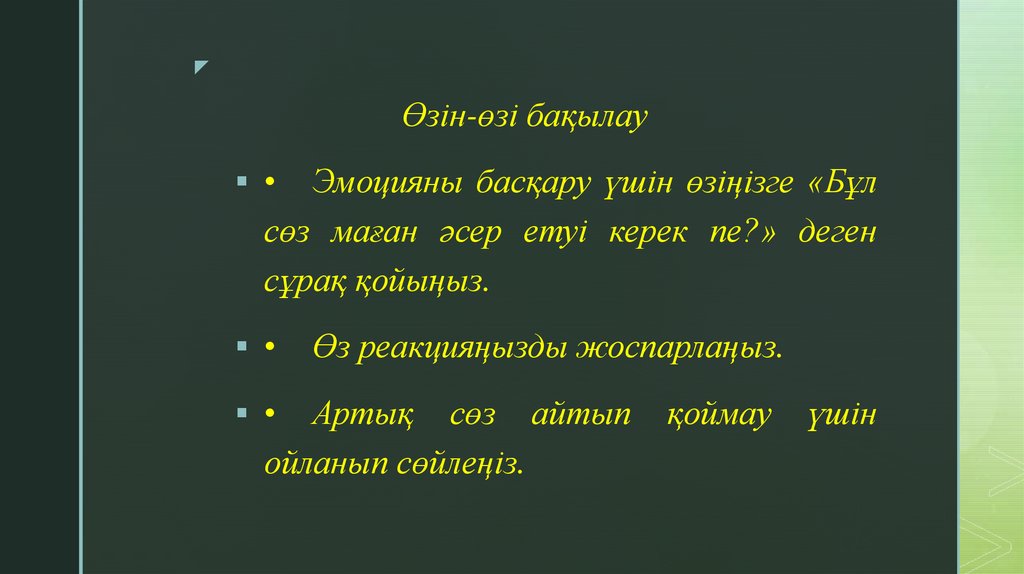 Өзін-өзі бақылау

• Эмоцияны басқару үшін өзіңізге «Бұл сөз маған әсер етуі керек пе?» деген сұрақ қойыңыз.

• Өз реакцияңызды жоспарлаңыз.

• Артық сөз айтып қоймау үшін ойланып сөйлеңіз.